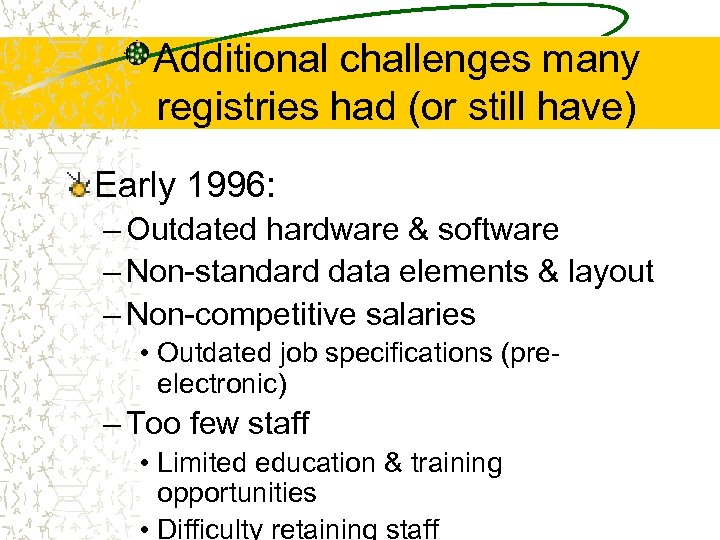 Additional challenges many registries had (or still have)

Early 1996:

– Outdated hardware & software

– Non-standard data elements & layout

– Non-competitive salaries

• Outdated job specifications (pre-electronic)

– Too few staff

• Limited education & training opportunities

• Difficulty retaining staff